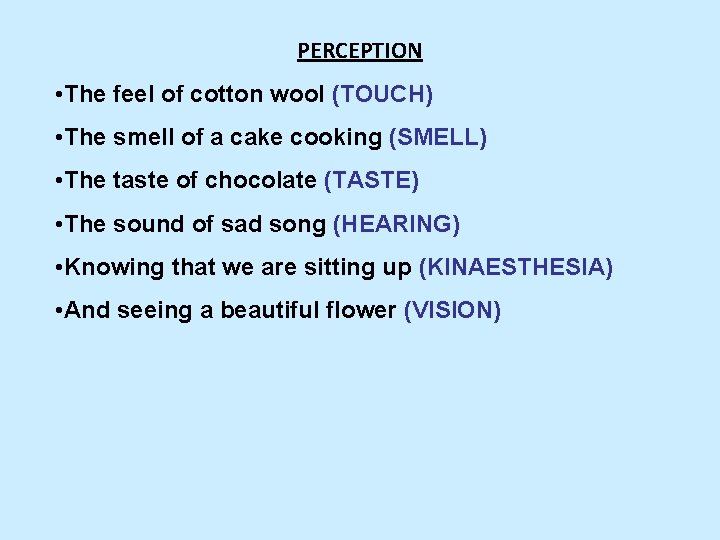 PERCEPTION

•The feel of cotton wool (TOUCH)

•The smell of a cake cooking (SMELL)

•The taste of chocolate (TASTE)

•The sound of sad song (HEARING)

•Knowing that we are sitting up (KINAESTHESIA)

•And seeing a beautiful flower (VISION)